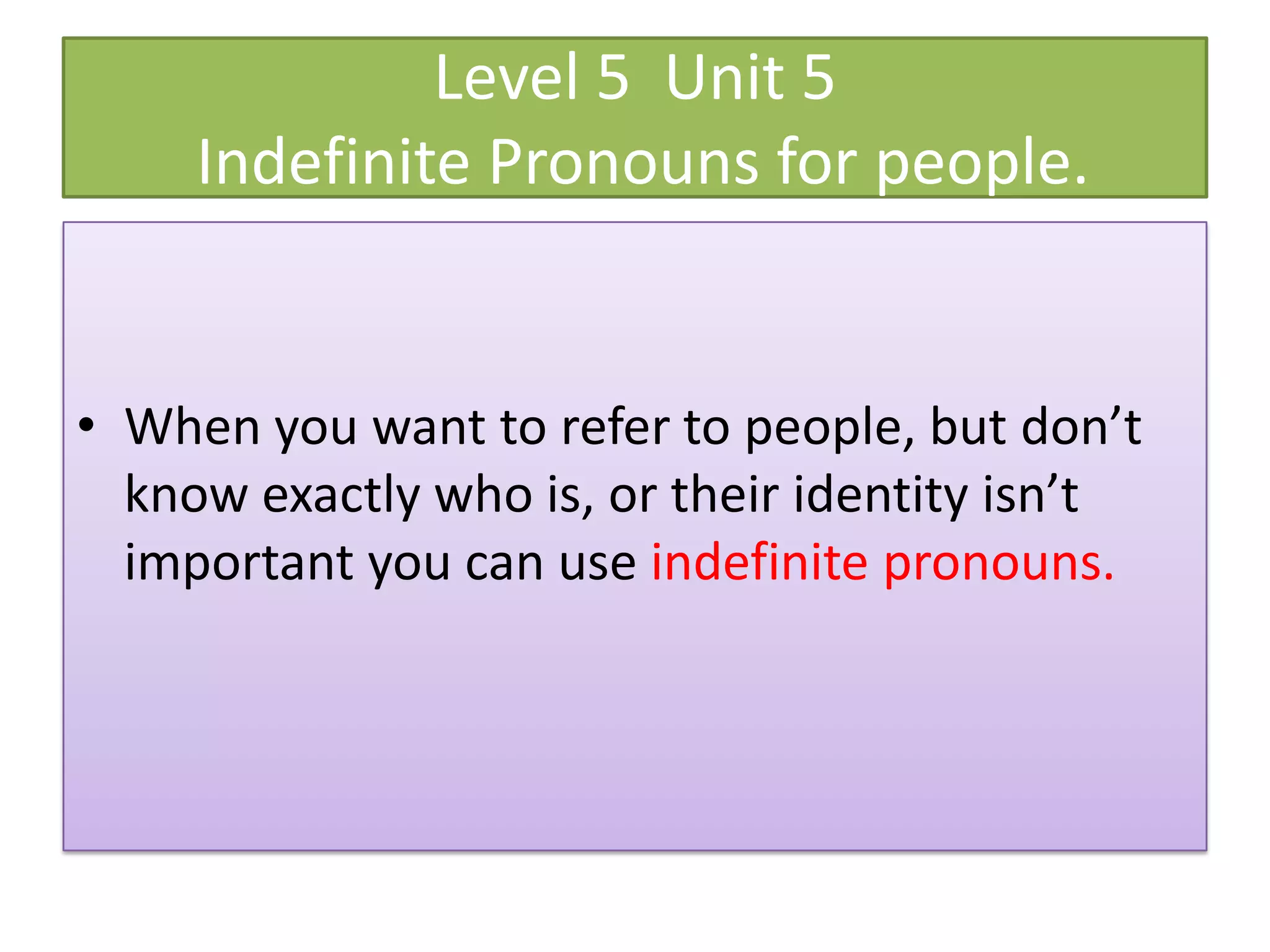 Level 5 Unit 5
Indefinite Pronouns for people.

• When you want to refer to people, but don’t know exactly who is, or their identity isn’t important you can use indefinite pronouns.